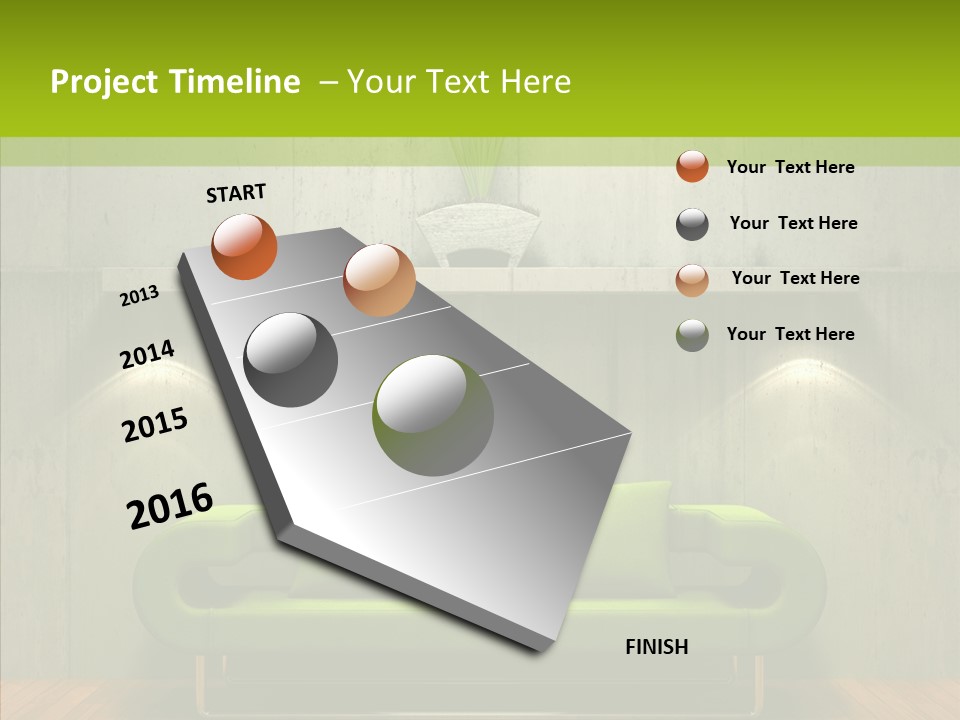 Project Timeline – Your Text Here

START

2013

2014

2015

2016

FINISH

Your Text Here

Your Text Here

Your Text Here

Your Text Here